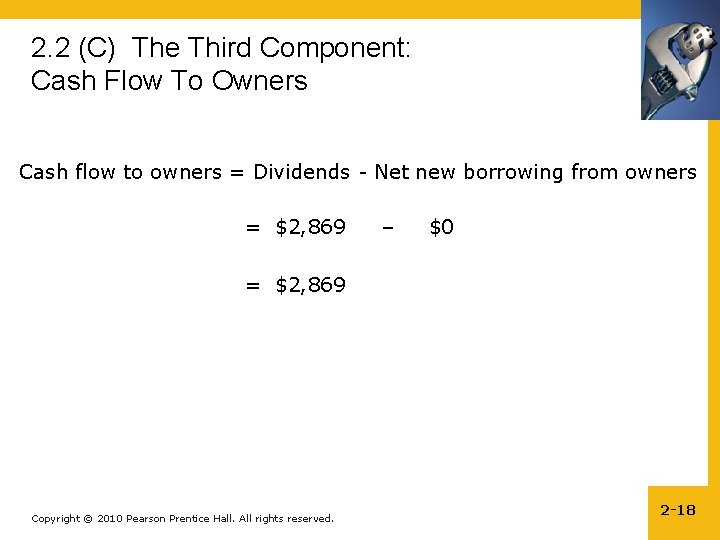 2.2 (C) The Third Component: Cash Flow To Owners

Cash flow to owners = Dividends - Net new borrowing from owners

= \$2,869 – \$0

= \$2,869

Copyright © 2010 Pearson Prentice Hall. All rights reserved.

2-18